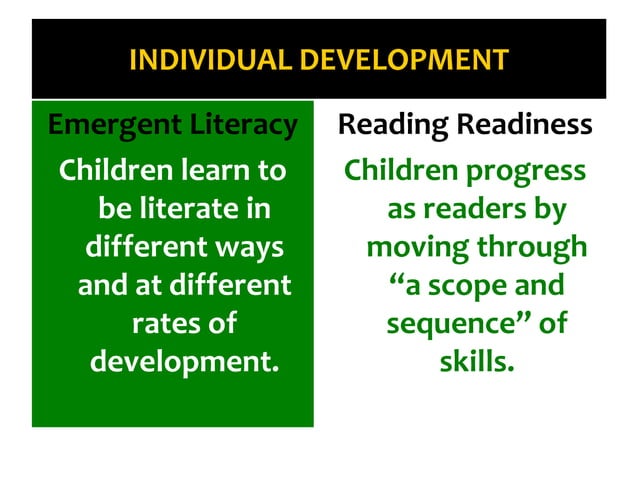 INDIVIDUAL DEVELOPMENT

Emergent Literacy

Children learn to be literate in different ways and at different rates of development.

Reading Readiness

Children progress as readers by moving through “a scope and sequence” of skills.